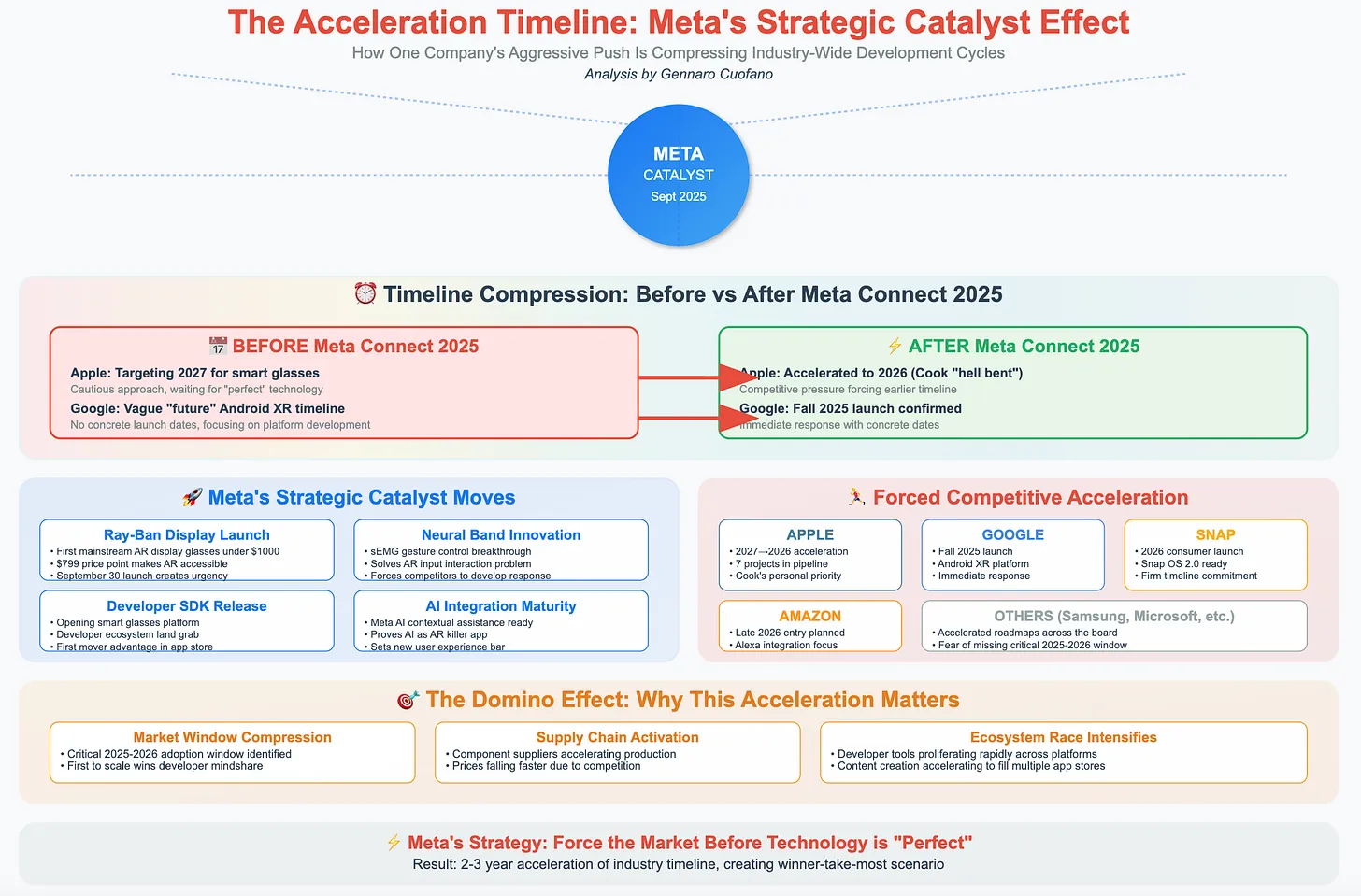 The Acceleration Timeline: Meta's Strategic Catalyst Effect
How One Company's Aggressive Push Is Compressing Industry-Wide Development Cycles
Analysis by Gennaro Cuofano

META
CATALYST
Sept 2025

⏰ Timeline Compression: Before vs After Meta Connect 2025

📅 BEFORE Meta Connect 2025
Apple: Targeting 2027 for smart glasses
Cautious approach, waiting for "perfect" technology
Google: Vague "future" Android XR timeline
No concrete launch dates, focusing on platform development

⚡ AFTER Meta Connect 2025
Apple: Accelerated to 2026 (Cook "hell bent")
Competitive pressure forcing earlier timeline
Google: Fall 2025 launch confirmed
Immediate response with concrete dates

🚀 Meta's Strategic Catalyst Moves

Ray-Ban Display Launch
• First mainstream AR display glasses under $1000
• $799 price point makes AR accessible
• September 30 launch creates urgency

Neural Band Innovation
• sEMG gesture control breakthrough
• Solves AR input interaction problem
• Forces competitors to develop response

Developer SDK Release
• Opening smart glasses platform
• Developer ecosystem land grab
• First mover advantage in app store

AI Integration Maturity
• Meta AI contextual assistance ready
• Proves AI as AR killer app
• Sets new user experience bar

🏃 Forced Competitive Acceleration

APPLE
• 2027→2026 acceleration
• 7 projects in pipeline
• Cook's personal priority

GOOGLE
• Fall 2025 launch
• Android XR platform
• Immediate response

SNAP
• 2026 consumer launch
• Snap OS 2.0 ready
• Firm timeline commitment

AMAZON
• Late 2026 entry planned
• Alexa integration focus

OTHERS (Samsung, Microsoft, etc.)
• Accelerated roadmaps across the board
• Fear of missing critical 2025-2026 window

🎯 The Domino Effect: Why This Acceleration Matters

Market Window Compression
• Critical 2025-2026 adoption window identified
• First to scale wins developer mindshare

Supply Chain Activation
• Component suppliers accelerating production
• Prices falling faster due to competition

Ecosystem Race Intensifies
• Developer tools proliferating rapidly across platforms
• Content creation accelerating to fill multiple app stores

⚡ Meta's Strategy: Force the Market Before Technology is "Perfect"
Result: 2-3 year acceleration of industry timeline, creating winner-take-most scenario